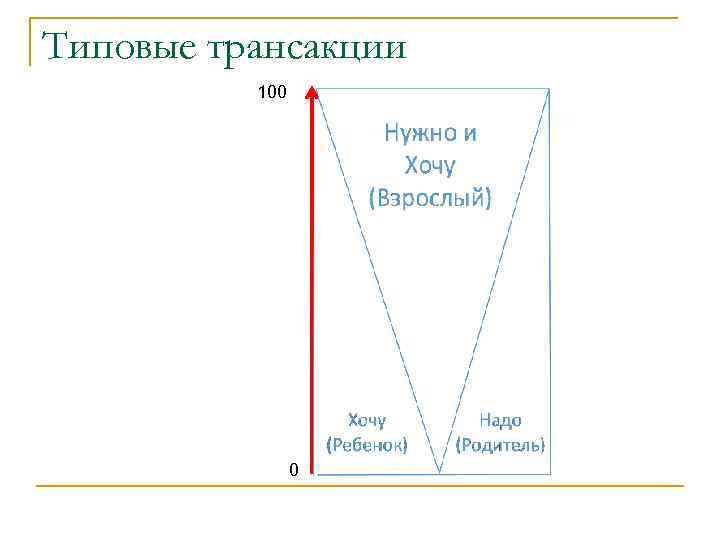 Типовые трансакции

100

Нужно и Хочу (Взрослый)

Хочу (Ребенок)

Надо (Родитель)

0